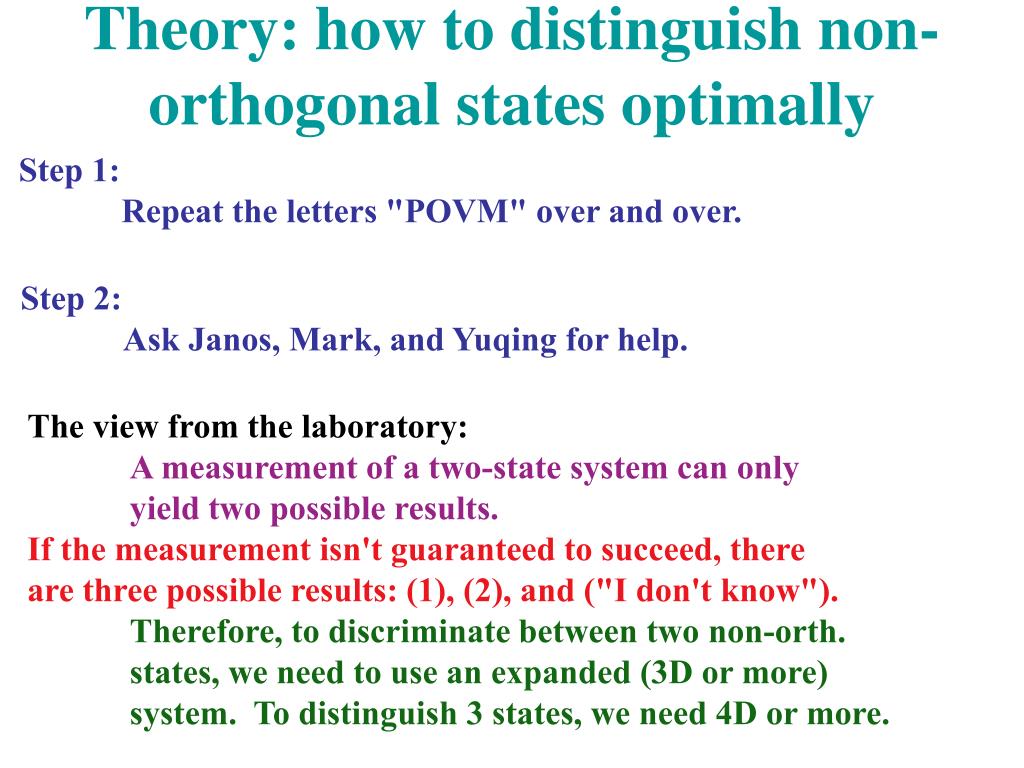 Theory: how to distinguish non-orthogonal states optimally

Step 1:
Repeat the letters "POVM" over and over.

Step 2:
Ask Janos, Mark, and Yuqing for help.

The view from the laboratory:
A measurement of a two-state system can only yield two possible results.
If the measurement isn't guaranteed to succeed, there are three possible results: (1), (2), and ("I don't know").
Therefore, to discriminate between two non-orth. states, we need to use an expanded (3D or more) system. To distinguish 3 states, we need 4D or more.